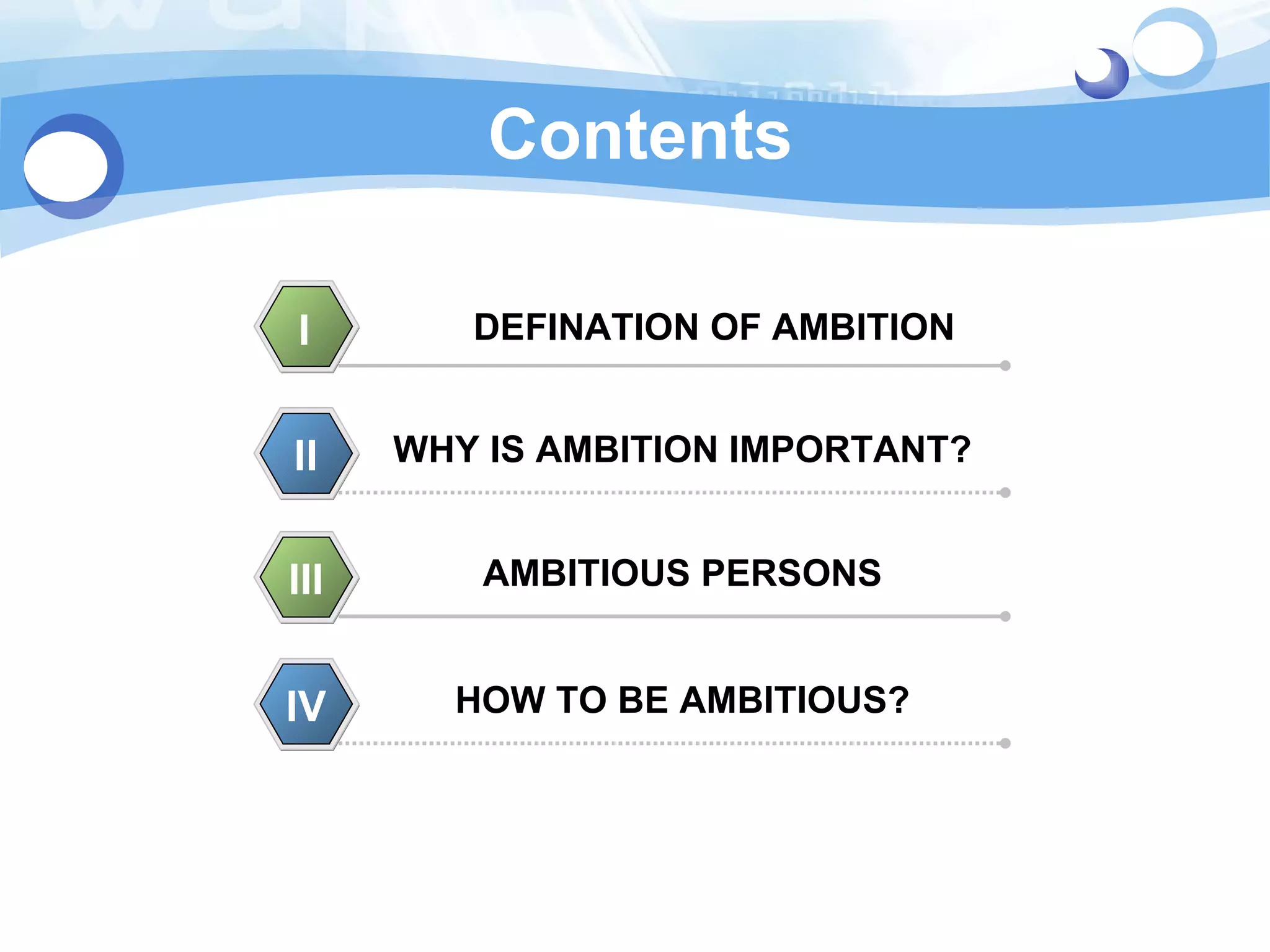 Contents

I

DEFINATION OF AMBITION

II

WHY IS AMBITION IMPORTANT?

III

AMBITIOUS PERSONS

IV

HOW TO BE AMBITIOUS?